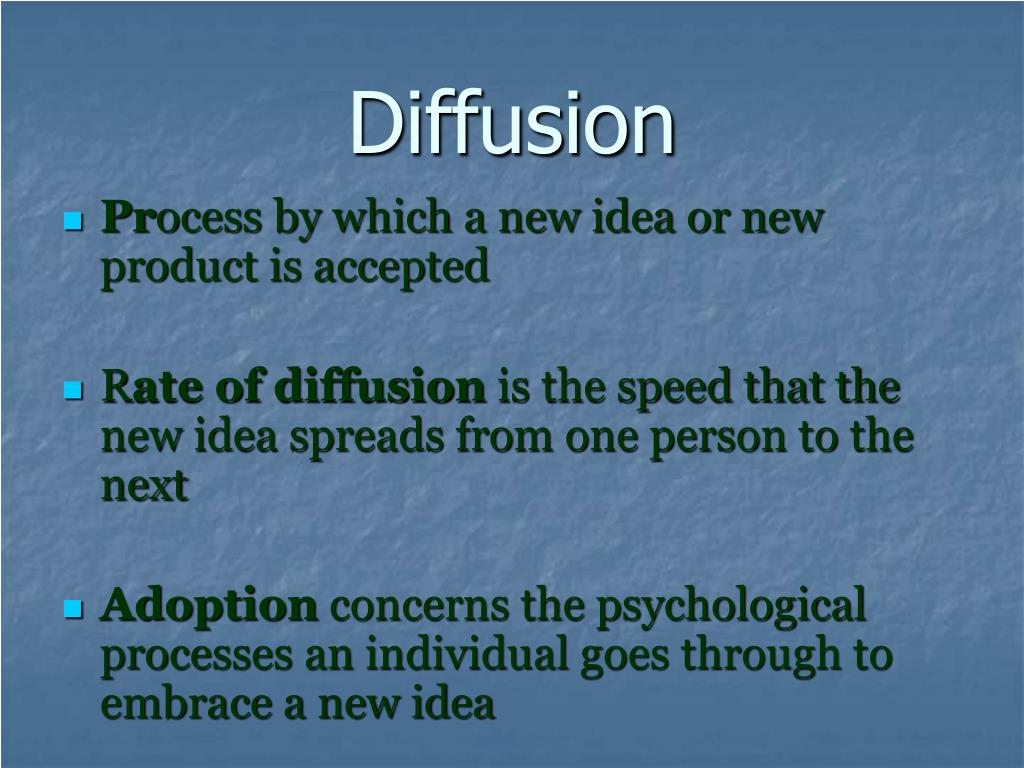 Diffusion

Process by which a new idea or new product is accepted

Rate of diffusion is the speed that the new idea spreads from one person to the next

Adoption concerns the psychological processes an individual goes through to embrace a new idea